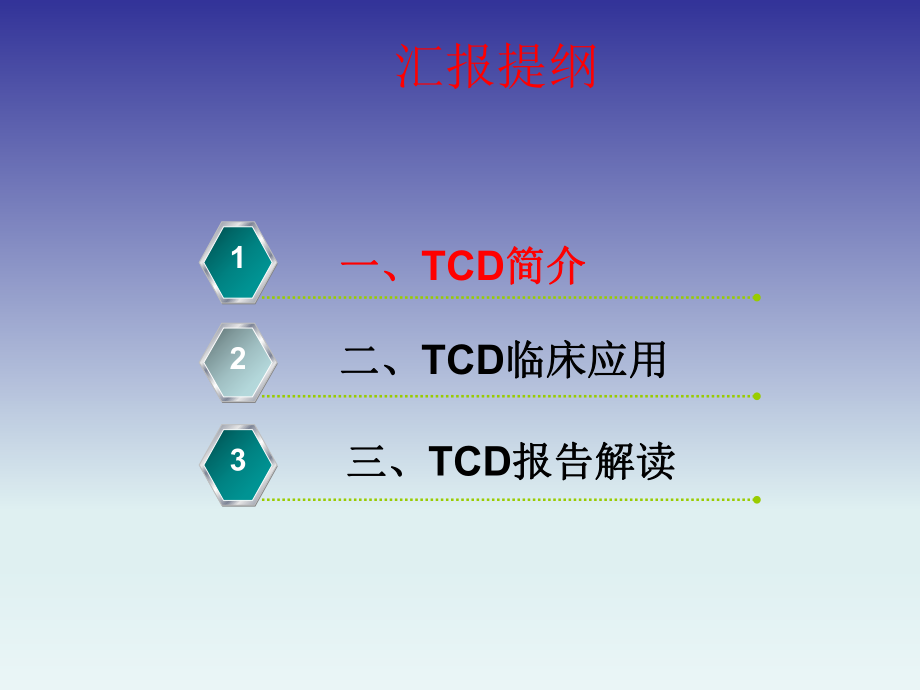 汇报提纲

1

一、TCD简介

2

二、TCD临床应用

3

三、TCD报告解读